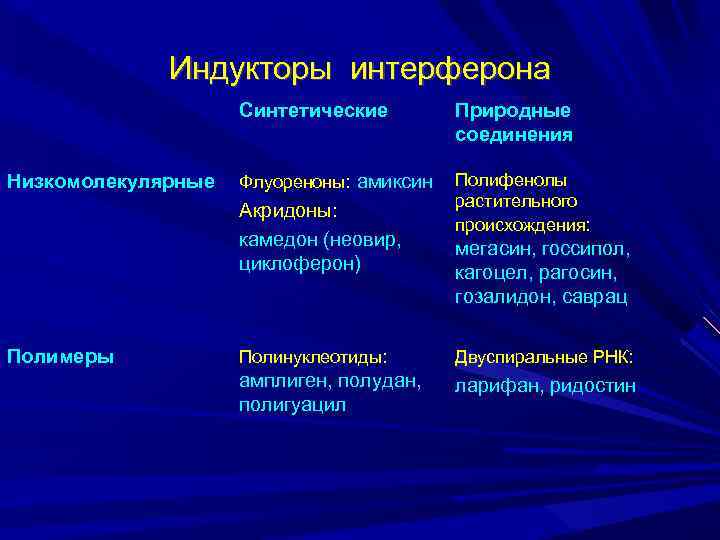 Индукторы интерферона

| | Синтетические | Природные соединения |
|---|---|---|
| Низкомолекулярные | Флуореноны: амиксин Акридоны: камедон (неовир, циклоферон) | Полифенолы растительного происхождения: мегасин, госсипол, кагоцел, рагосин, гозалидон, саврац |
| Полимеры | Полинуклеотиды: амплиген, полудан, полигуацил | Двуспиральные РНК: ларифан, ридостин |